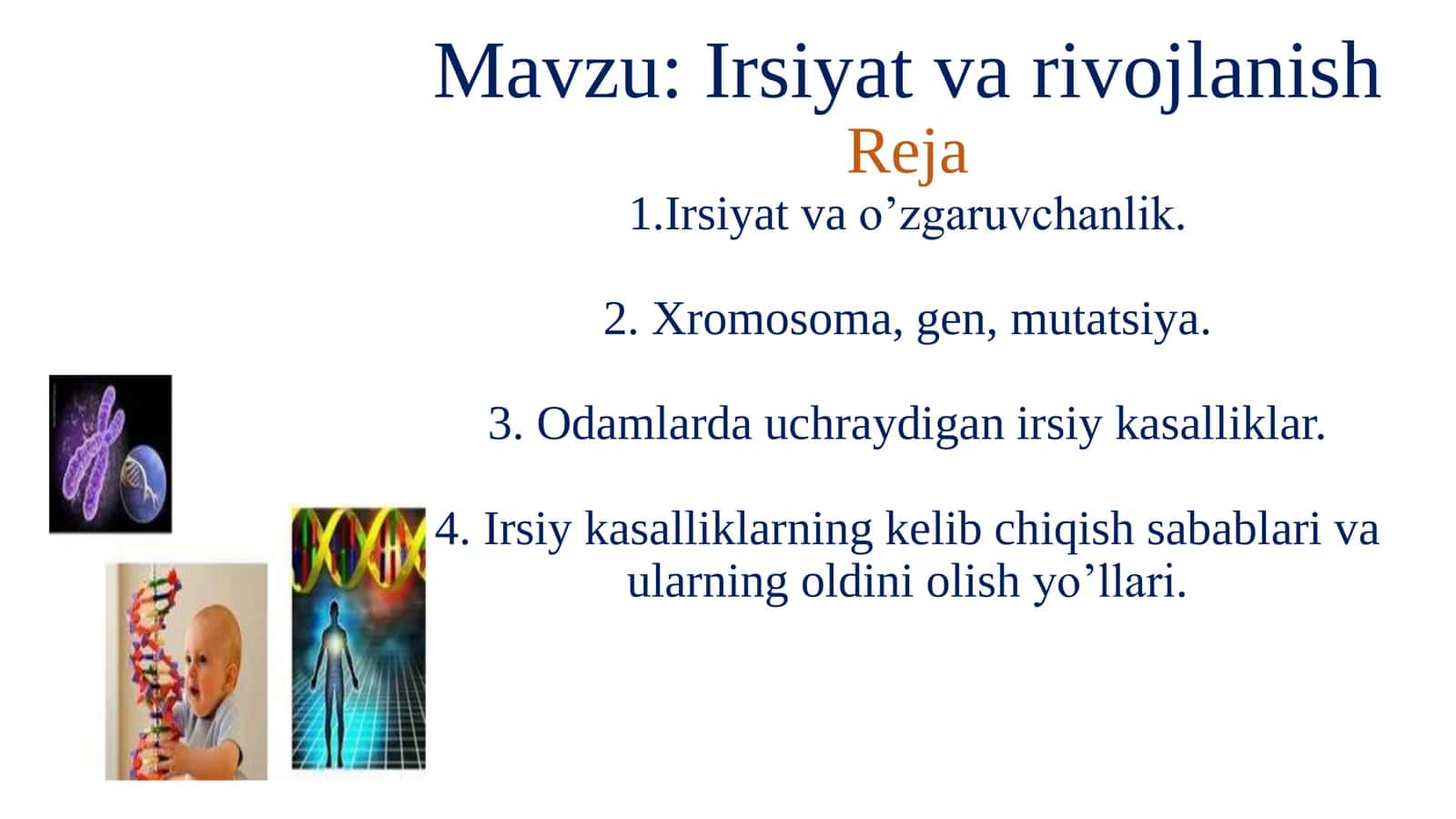 Mavzu: Irsiyat va rivojlanish
Reja
1.Irsiyat va o’zgaruvchanlik.

2. Xromosoma, gen, mutatsiya.

3. Odamlarda uchraydigan irsiy kasalliklar.

4. Irsiy kasalliklarning kelib chiqish sabablari va ularning oldini olish yo’llari.